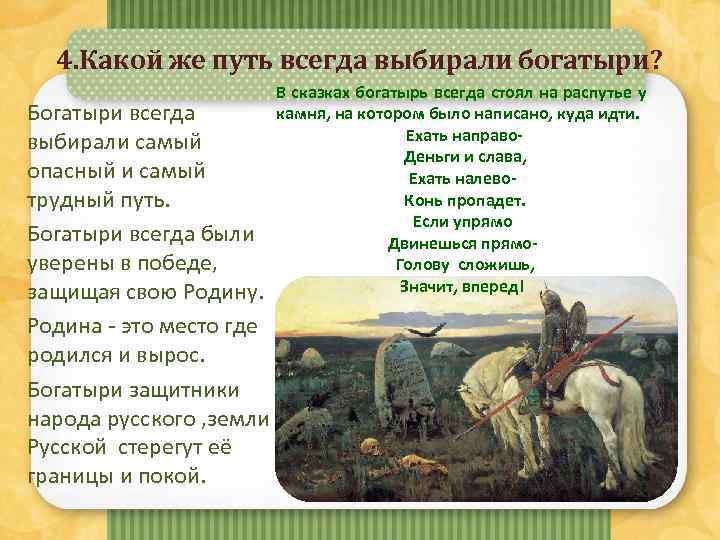 4.Какой же путь всегда выбирали богатыри?

Богатыри всегда выбирали самый опасный и самый трудный путь.

Богатыри всегда были уверены в победе, защищая свою Родину.

Родина - это место где родился и вырос.

Богатыри защитники народа русского ,земли Русской стерегут её границы и покой.

В сказках богатырь всегда стоял на распутье у камня, на котором было написано, куда идти.

Ехать направо-
Деньги и слава,
Ехать налево-
Конь пропадет.
Если упрямо
Двинешься прямо-
Голову сложишь,
Значит, вперед!